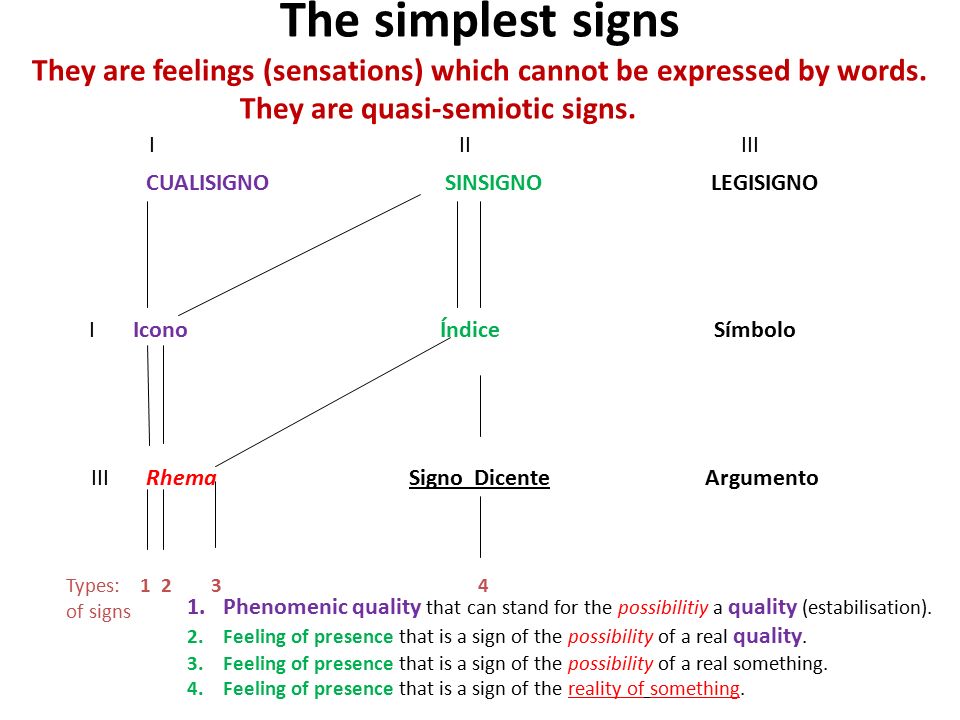 The simplest signs

They are feelings (sensations) which cannot be expressed by words.
They are quasi-semiotic signs.

I II III

CUALISIGNO SINSIGNO LEGISIGNO

I Icono Índice Símbolo

III Rhema Signo Dicente Argumento

Types: of signs 1 2 3 4

1. Phenomenic quality that can stand for the possibilitiy a quality (estabilisation).
2. Feeling of presence that is a sign of the possibility of a real quality.
3. Feeling of presence that is a sign of the possibility of a real something.
4. Feeling of presence that is a sign of the reality of something.